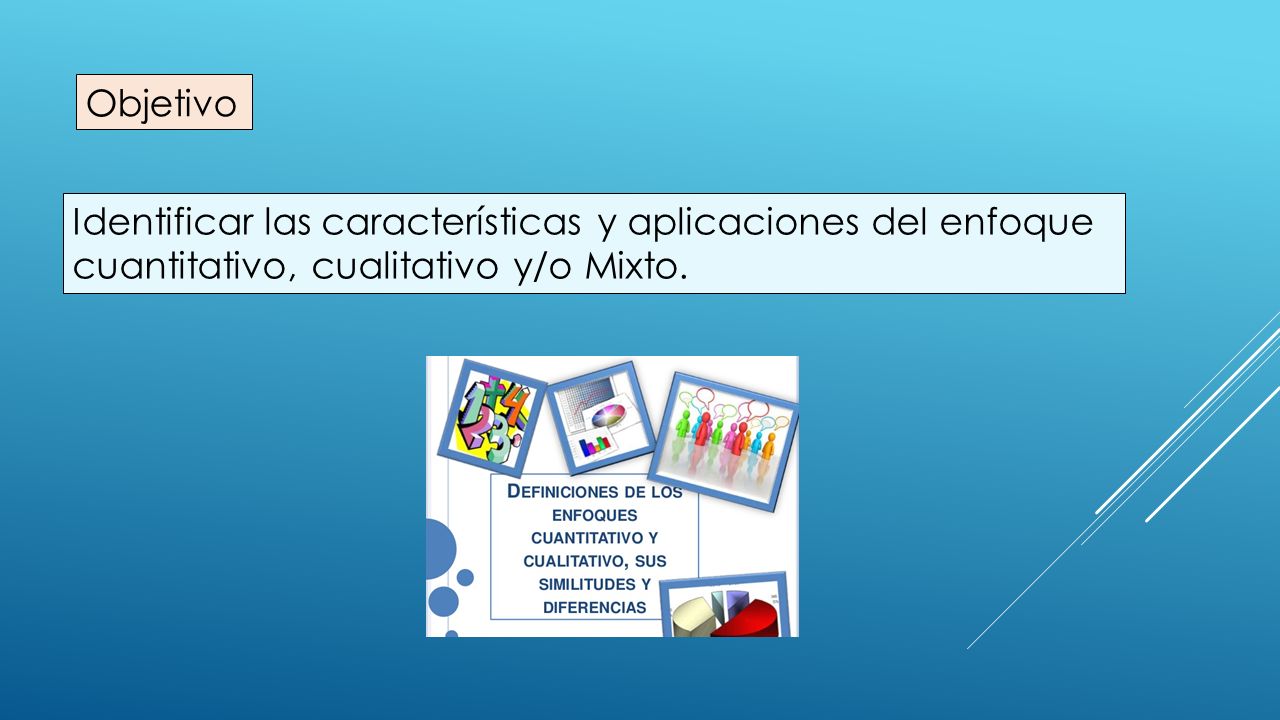 Objetivo

Identificar las características y aplicaciones del enfoque cuantitativo, cualitativo y/o Mixto.

DEFINICIONES DE LOS ENFOQUES CUANTITATIVO Y CUALITATIVO, SUS SIMILITUDES Y DIFERENCIAS